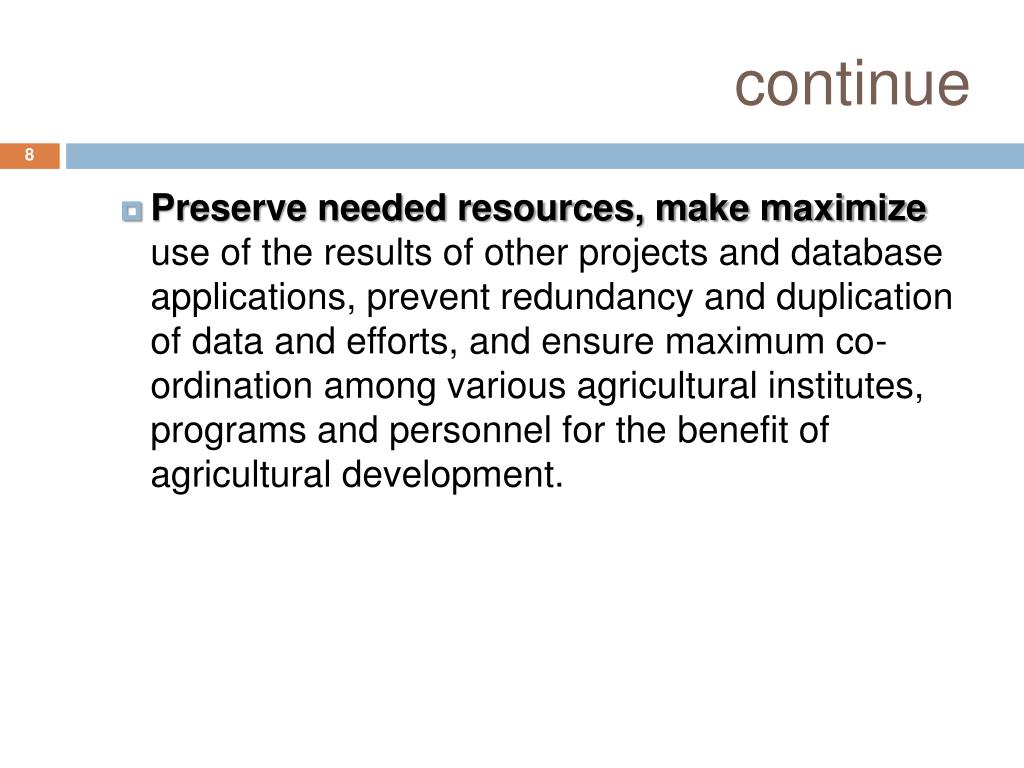 continue

8

Preserve needed resources, make maximize use of the results of other projects and database applications, prevent redundancy and duplication of data and efforts, and ensure maximum co-ordination among various agricultural institutes, programs and personnel for the benefit of agricultural development.